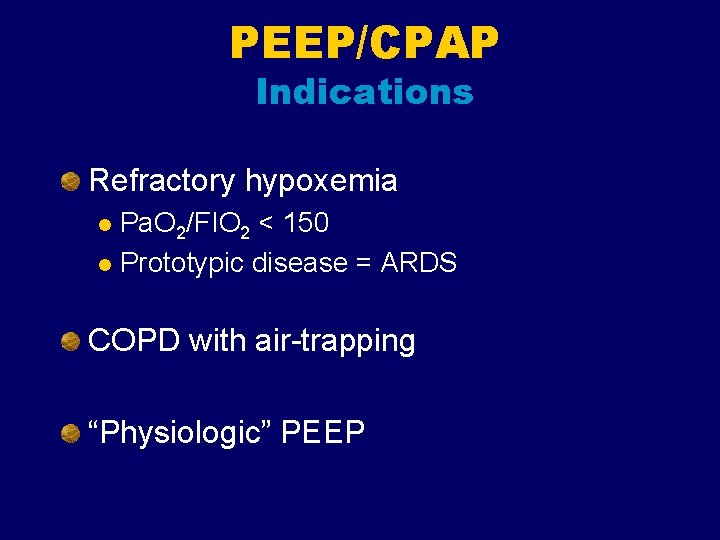 PEEP/CPAP
Indications

Refractory hypoxemia

$PaO_2/FIO_2 < 150$

Prototypic disease = ARDS

COPD with air-trapping

“Physiologic” PEEP